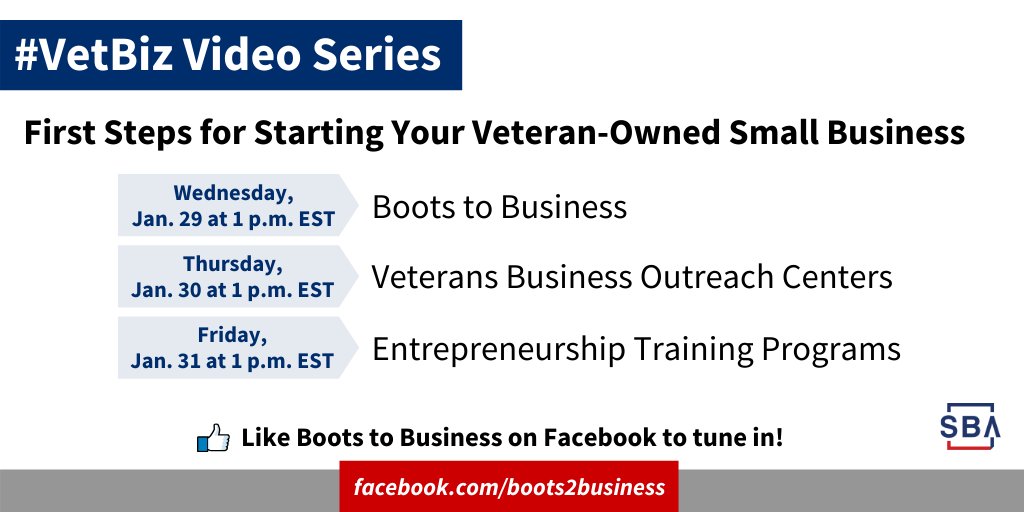 #VetBiz Video Series

First Steps for Starting Your Veteran-Owned Small Business

Wednesday, Jan. 29 at 1 p.m. EST
Boots to Business

Thursday, Jan. 30 at 1 p.m. EST
Veterans Business Outreach Centers

Friday, Jan. 31 at 1 p.m. EST
Entrepreneurship Training Programs

Like Boots to Business on Facebook to tune in!

SBA

facebook.com/boots2business